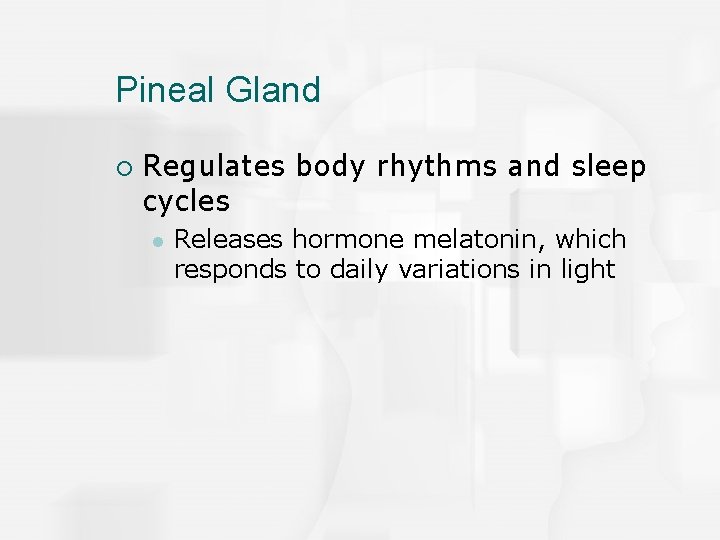 Pineal Gland

Regulates body rhythms and sleep cycles

Releases hormone melatonin, which responds to daily variations in light